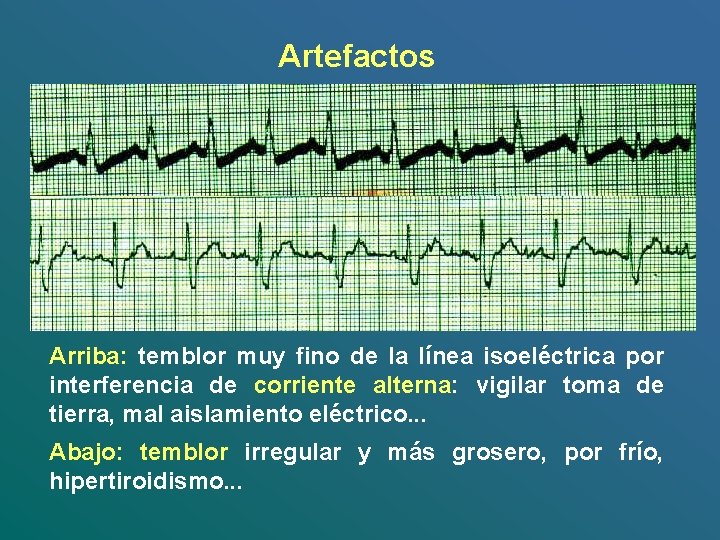 Artefactos

Arriba: temblor muy fino de la línea isoeléctrica por interferencia de corriente alterna: vigilar toma de tierra, mal aislamiento eléctrico...

Abajo: temblor irregular y más grosero, por frío, hipertiroidismo...